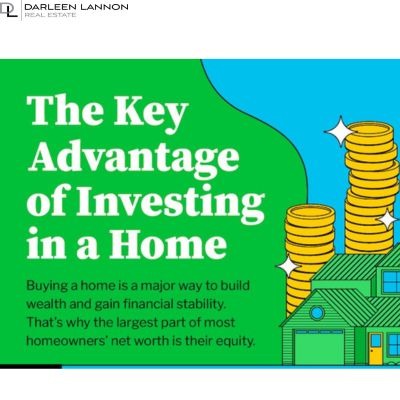 DL DARLEEN LANNON
REAL ESTATE

The Key Advantage of Investing in a Home

Buying a home is a major way to build wealth and gain financial stability. That's why the largest part of most homeowners' net worth is their equity.